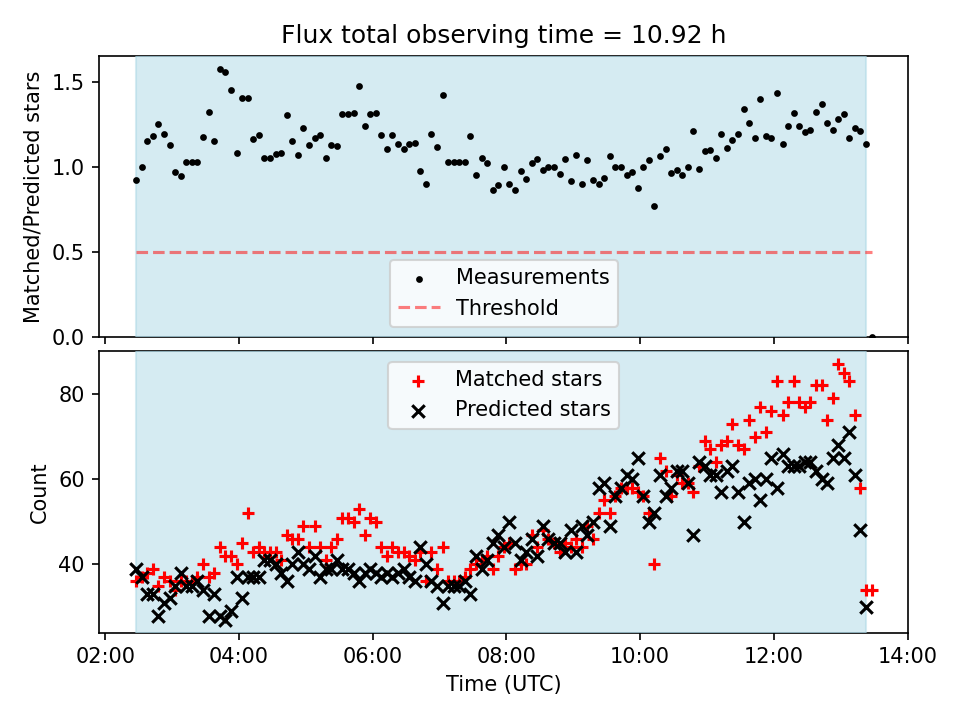 Flux total observing time = 10.92 h

Matched/Predicted stars

1.5
1.0
0.5
0.0

Measurements
Threshold

Matched stars
Predicted stars

Count

80
60
40

02:00 04:00 06:00 08:00 10:00 12:00 14:00

Time (UTC)